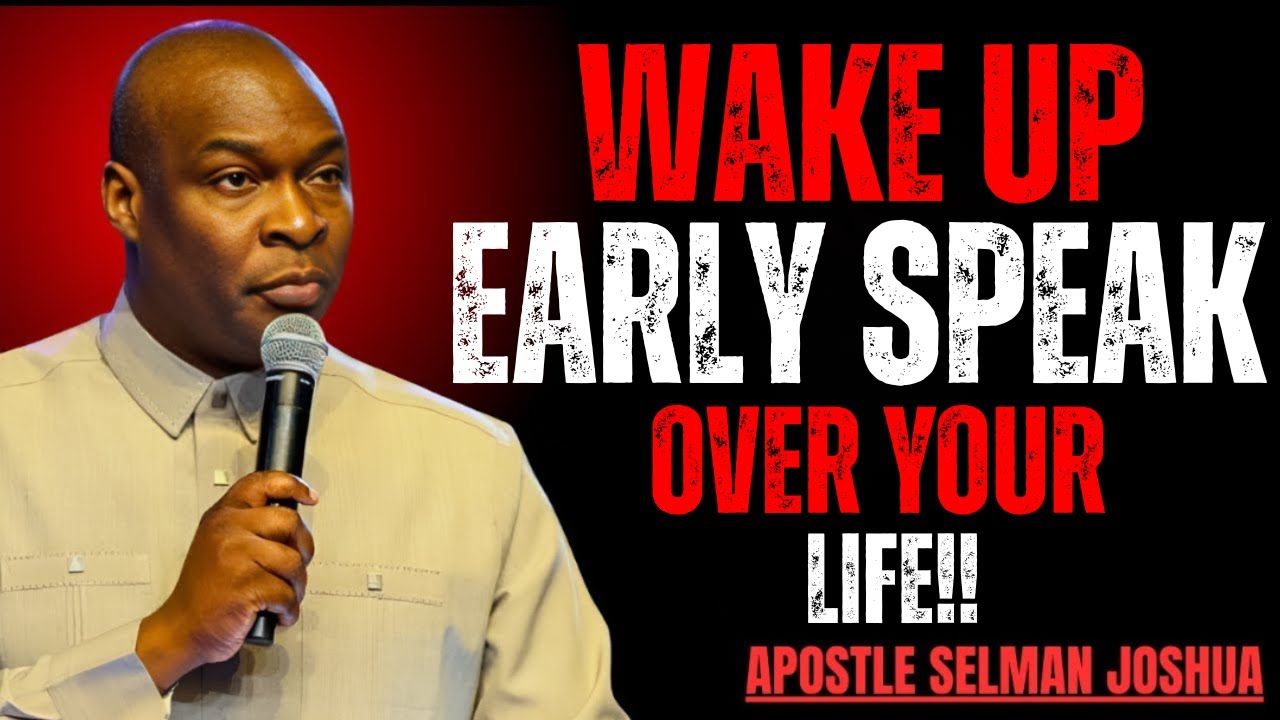 WAKE UP
EARLY SPEAK
OVER YOUR
LIFE!!

APOSTLE SELMAN JOSHUA